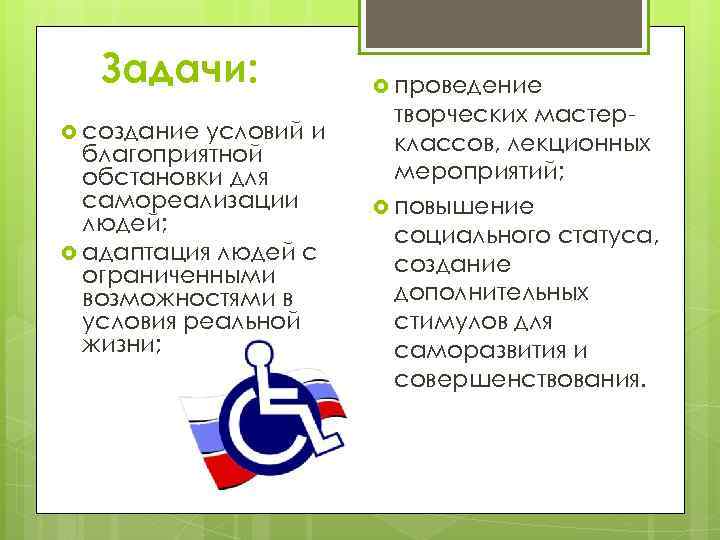 Задачи:

создание условий и благоприятной обстановки для самореализации людей;

адаптация людей с ограниченными возможностями в условия реальной жизни;

проведение творческих мастер-классов, лекционных мероприятий;

повышение социального статуса, создание дополнительных стимулов для саморазвития и совершенствования.